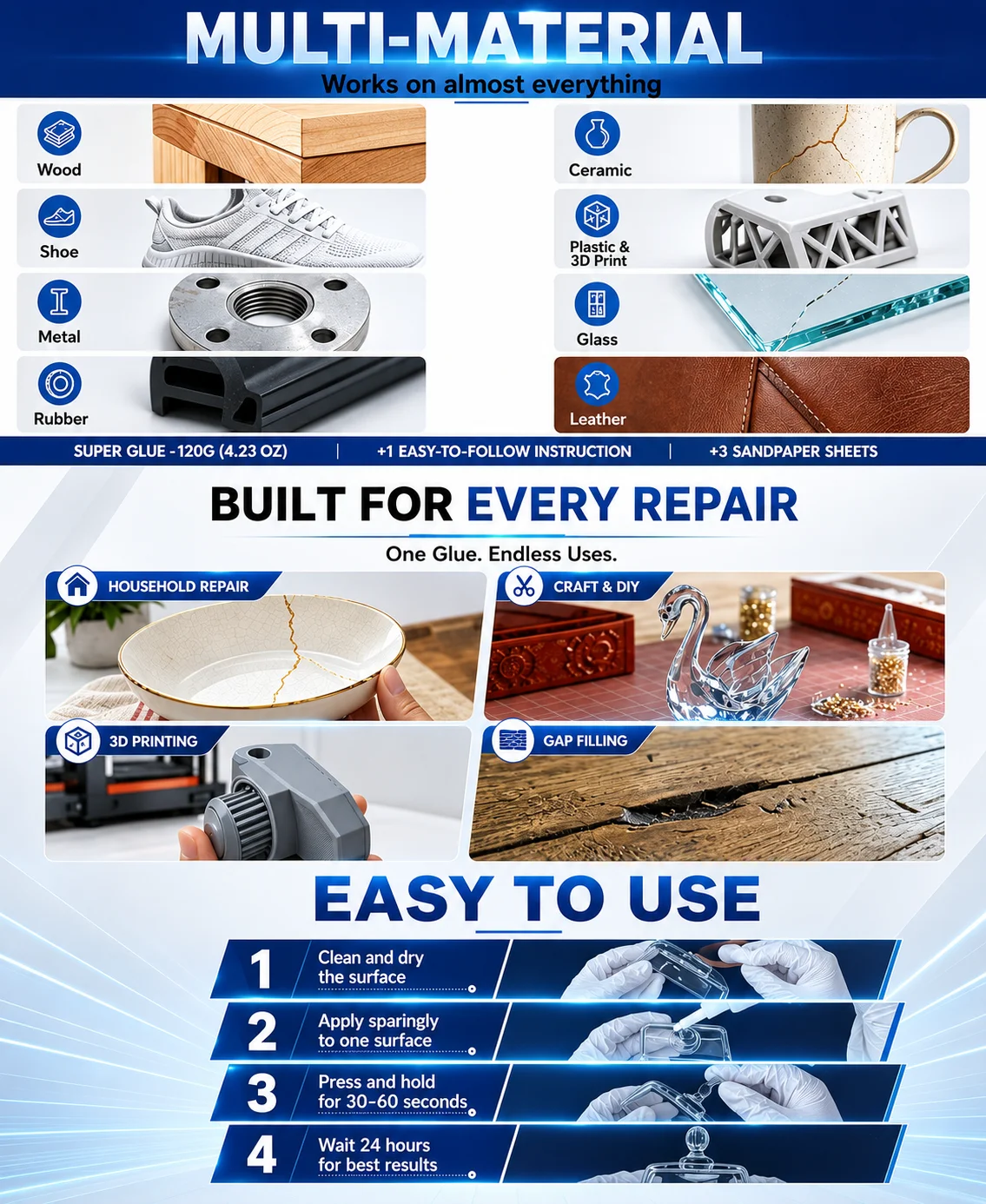 MULTI-MATERIAL
Works on almost everything

Wood
Shoe
Metal
Rubber

Ceramic
Plastic & 3D Print
Glass
Leather

SUPER GLUE - 120G (4.23 OZ) | +1 EASY-TO-FOLLOW INSTRUCTION | +3 SANDPAPER SHEETS

BUILT FOR EVERY REPAIR
One Glue. Endless Uses.

HOUSEHOLD REPAIR
CRAFT & DIY
3D PRINTING
GAP FILLING

EASY TO USE

1 Clean and dry the surface
2 Apply sparingly to one surface
3 Press and hold for 30-60 seconds
4 Wait 24 hours for best results